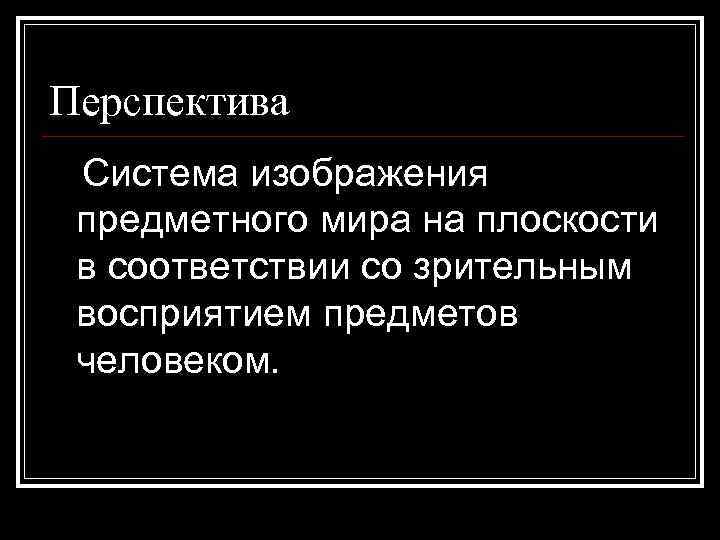 Перспектива

Система изображения предметного мира на плоскости в соответствии со зрительным восприятием предметов человеком.